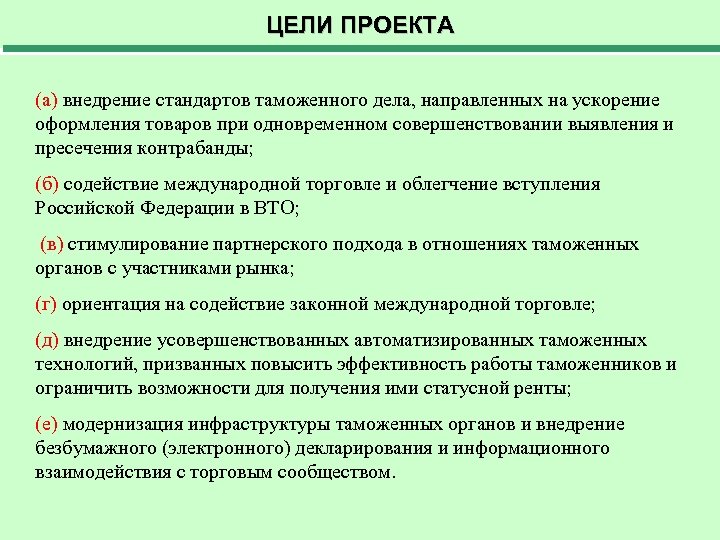 ЦЕЛИ ПРОЕКТА

(а) внедрение стандартов таможенного дела, направленных на ускорение оформления товаров при одновременном совершенствовании выявления и пресечения контрабанды;

(б) содействие международной торговле и облегчение вступления Российской Федерации в ВТО;

(в) стимулирование партнерского подхода в отношениях таможенных органов с участниками рынка;

(г) ориентация на содействие законной международной торговле;

(д) внедрение усовершенствованных автоматизированных таможенных технологий, призванных повысить эффективность работы таможенников и ограничить возможности для получения ими статусной ренты;

(е) модернизация инфраструктуры таможенных органов и внедрение безбумажного (электронного) декларирования и информационного взаимодействия с торговым сообществом.